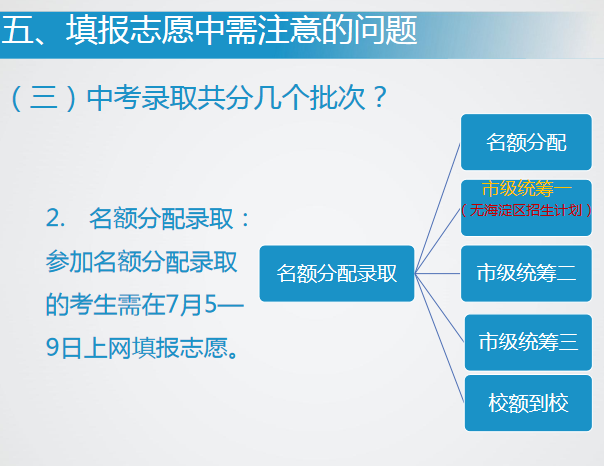 五、填报志愿中需注意的问题

（三）中考录取共分几个批次？

2. 名额分配录取：参加名额分配录取的考生需在7月5—9日上网填报志愿。

名额分配录取

名额分配

市级统筹一
（无海淀区招生计划）

市级统筹二

市级统筹三

校额到校